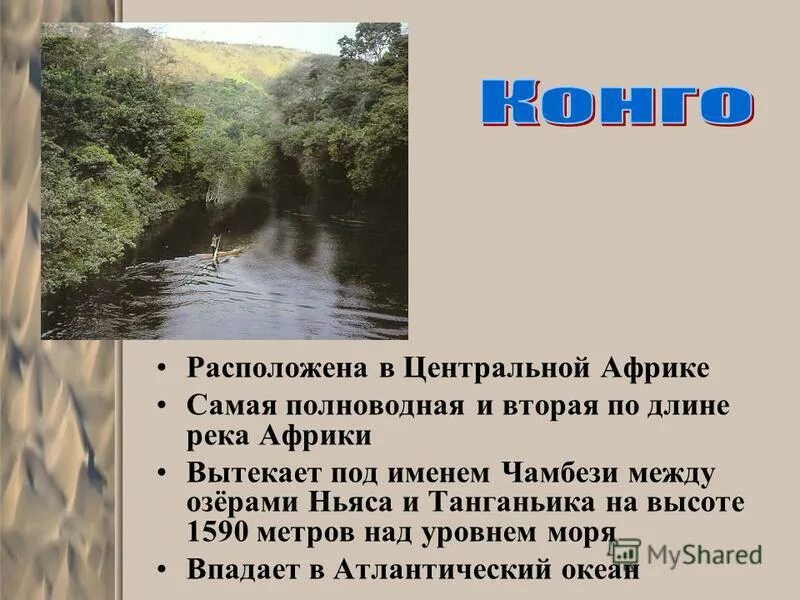 Конго

• Расположена в Центральной Африке
• Самая полноводная и вторая по длине река Африки
• Вытекает под именем Чамбези между озёрами Ньяса и Танганьика на высоте 1590 метров над уровнем моря
• Впадает в Атлантический океан

MyShared